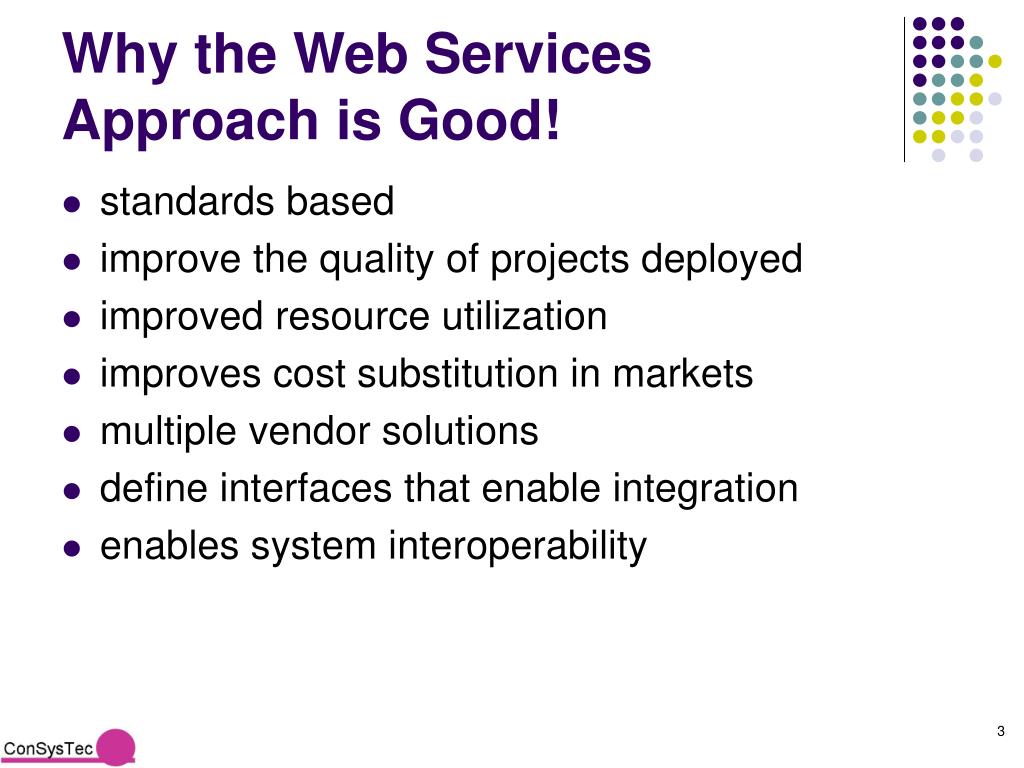 Why the Web Services Approach is Good!

- standards based
- improve the quality of projects deployed
- improved resource utilization
- improves cost substitution in markets
- multiple vendor solutions
- define interfaces that enable integration
- enables system interoperability

ConSysTec

3